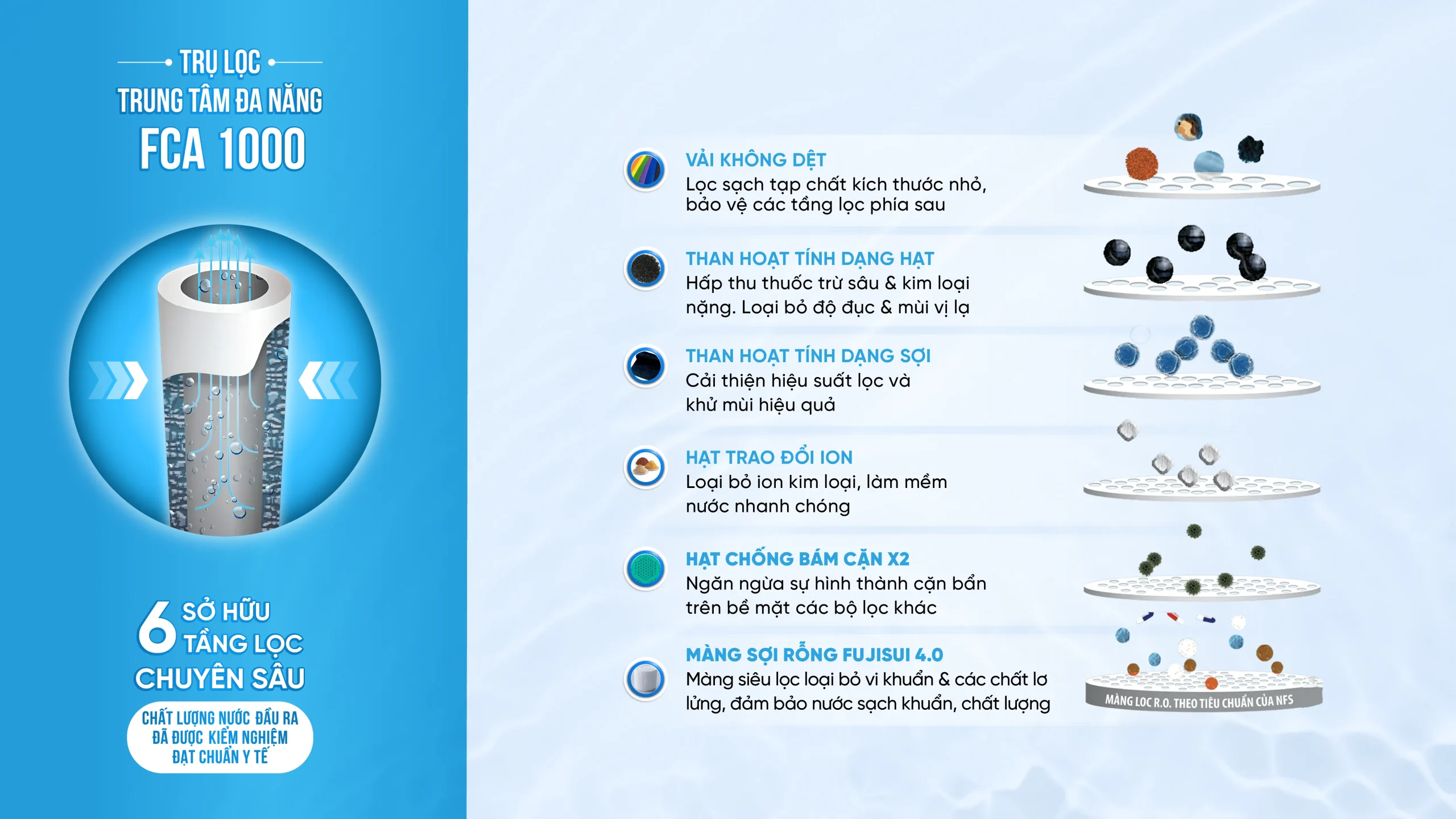 TRỤ LỌC
TRUNG TÂM ĐA NĂNG
FCA 1000

6 SỞ HỮU TẦNG LỌC CHUYÊN SÂU

CHẤT LƯỢNG NƯỚC ĐẦU RA ĐÃ ĐƯỢC KIỂM NGHIỆM ĐẠT CHUẨN Y TẾ

VẢI KHÔNG DỆT
Lọc sạch tạp chất kích thước nhỏ, bảo vệ các tầng lọc phía sau

THAN HOẠT TÍNH DẠNG HẠT
Hấp thu thuốc trừ sâu & kim loại nặng. Loại bỏ độ đục & mùi vị lạ

THAN HOẠT TÍNH DẠNG SỢI
Cải thiện hiệu suất lọc và khử mùi hiệu quả

HẠT TRAO ĐỔI ION
Loại bỏ ion kim loại, làm mềm nước nhanh chóng

HẠT CHỐNG BÁM CẶN X2
Ngăn ngừa sự hình thành cặn bẩn trên bề mặt các bộ lọc khác

MÀNG SỢI RỖNG FUJISUI 4.0
Màng siêu lọc loại bỏ vi khuẩn & các chất lơ lửng, đảm bảo nước sạch khuẩn, chất lượng

MÀNG LỌC R.O. THEO TIÊU CHUẨN CỦA NFS